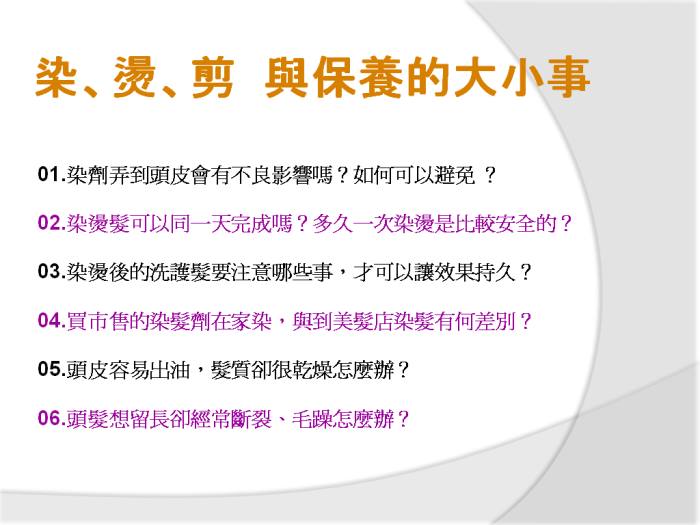 染、燙、剪 與保養的大小事

01.染劑弄到頭皮會有不良影響嗎？如何可以避免 ？

02.染燙髮可以同一天完成嗎？多久一次染燙是比較安全的？

03.染燙後的洗護髮要注意哪些事，才可以讓效果持久？

04.買市售的染髮劑在家染，與到美髮店染髮有何差別？

05.頭皮容易出油，髮質卻很乾燥怎麼辦？

06.頭髮想留長卻經常斷裂、毛躁怎麼辦？